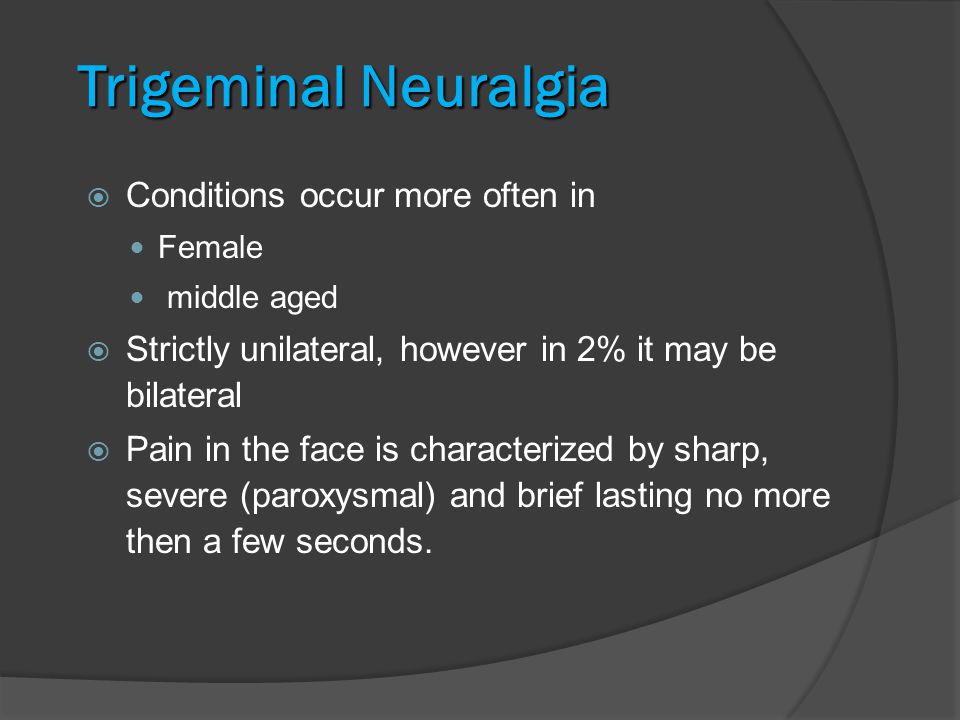 Trigeminal Neuralgia

Conditions occur more often in

Female

middle aged

Strictly unilateral, however in 2% it may be bilateral

Pain in the face is characterized by sharp, severe (paroxysmal) and brief lasting no more then a few seconds.